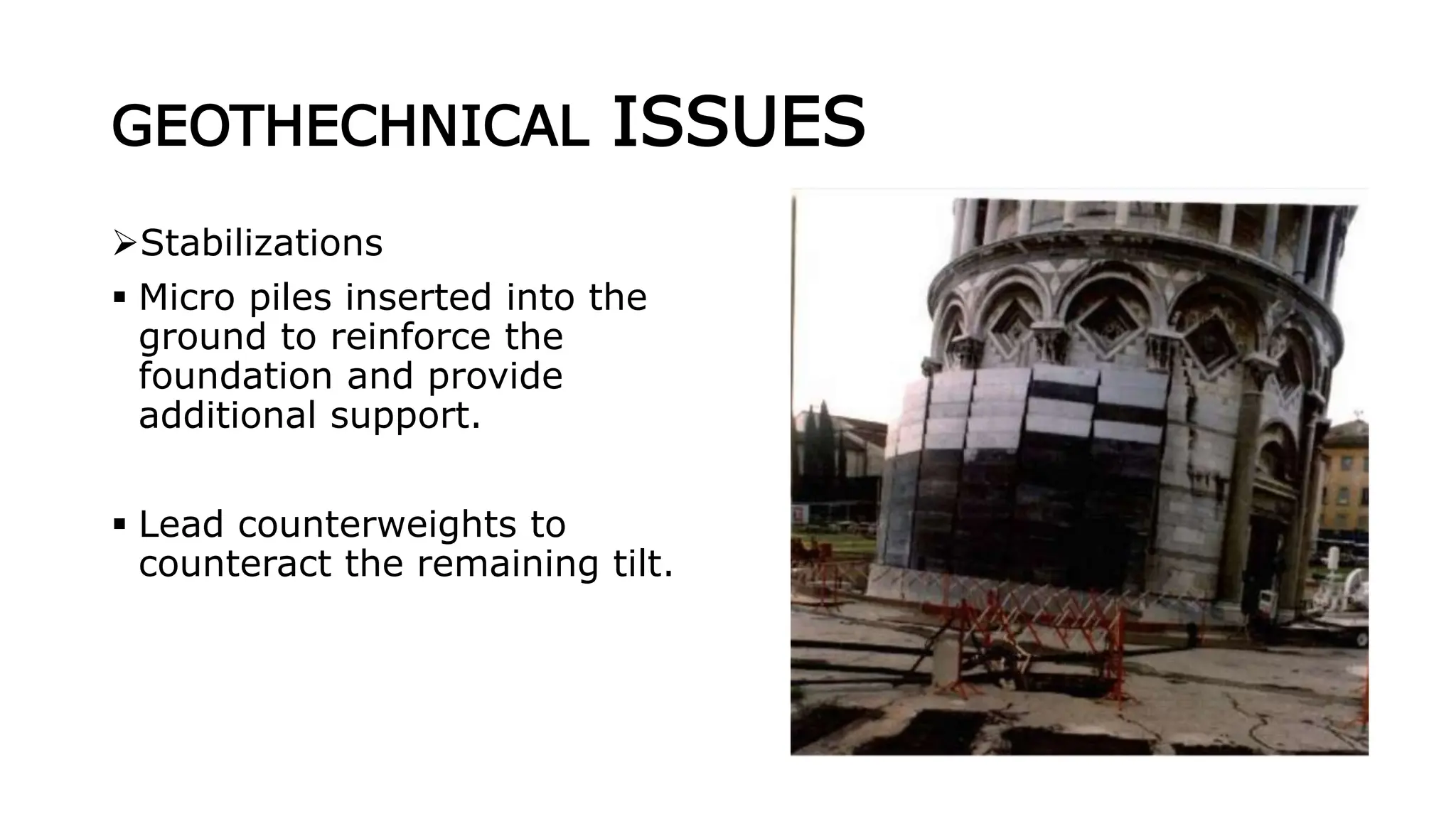 GEOTHECHNICAL ISSUES

➢Stabilizations

▪ Micro piles inserted into the ground to reinforce the foundation and provide additional support.

▪ Lead counterweights to counteract the remaining tilt.